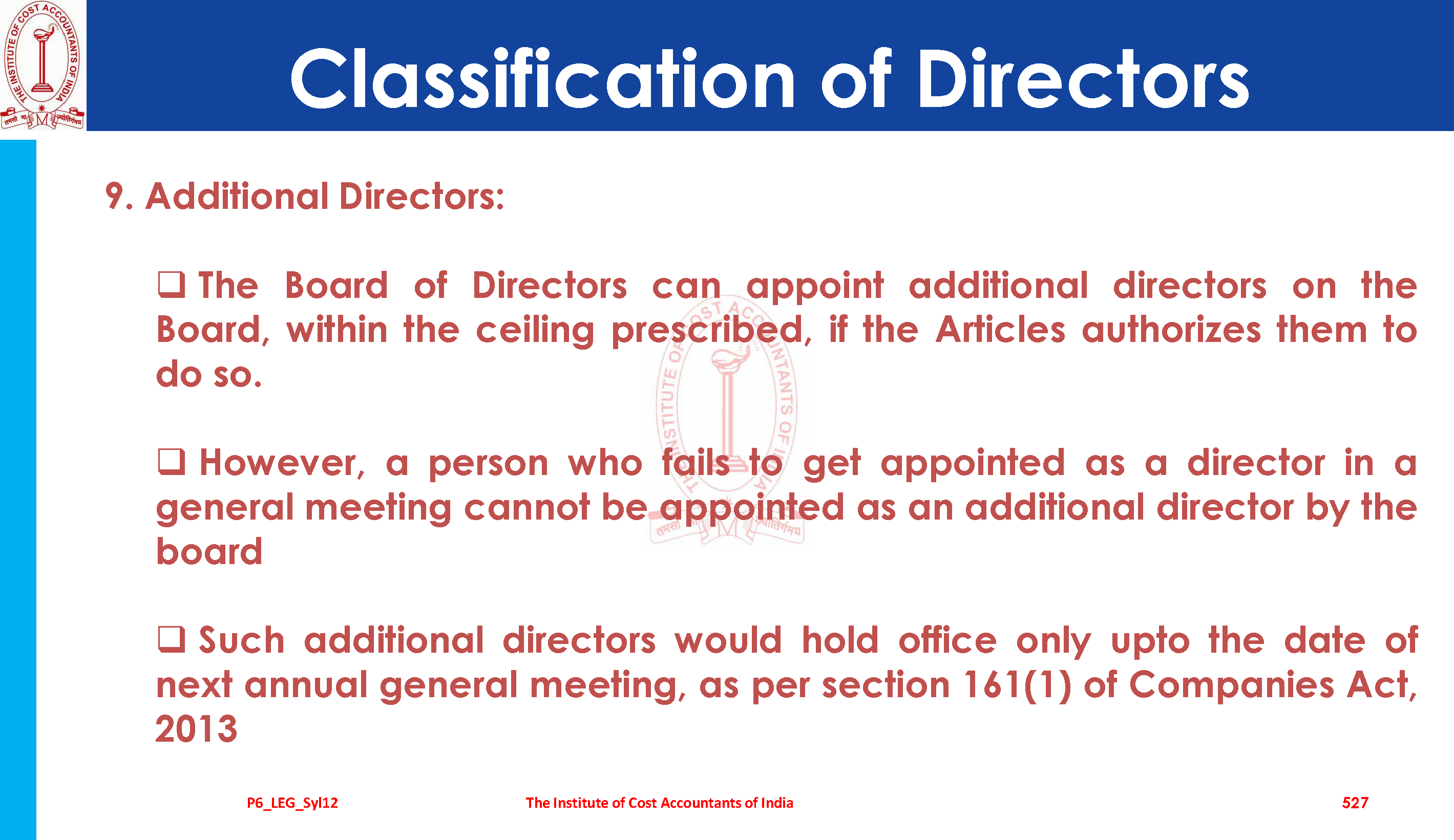 THE INSTITUTE OF COST ACCOUNTANTS OF INDIA

Classification of Directors

9. Additional Directors:

❑ The Board of Directors can appoint additional directors on the Board, within the ceiling prescribed, if the Articles authorizes them to do so.

❑ However, a person who fails to get appointed as a director in a general meeting cannot be appointed as an additional director by the board

❑ Such additional directors would hold office only upto the date of next annual general meeting, as per section 161(1) of Companies Act, 2013

P6_LEG_Syl12 The Institute of Cost Accountants of India 527